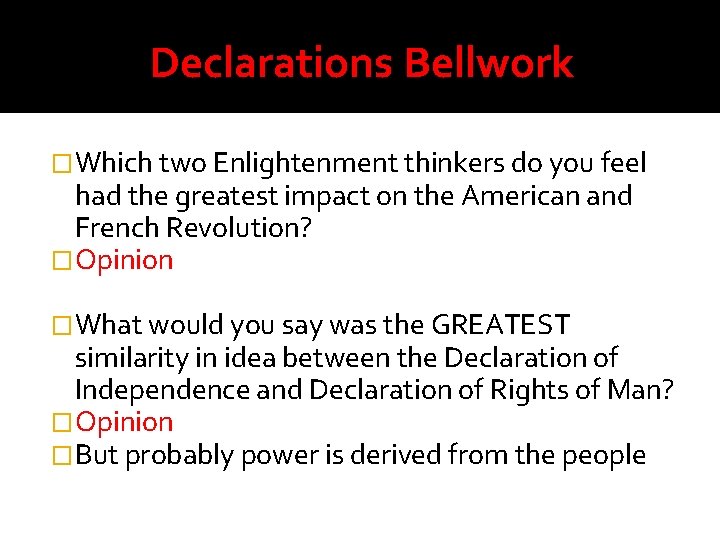 Declarations Bellwork

Which two Enlightenment thinkers do you feel had the greatest impact on the American and French Revolution?
Opinion

What would you say was the GREATEST similarity in idea between the Declaration of Independence and Declaration of Rights of Man?
Opinion
But probably power is derived from the people